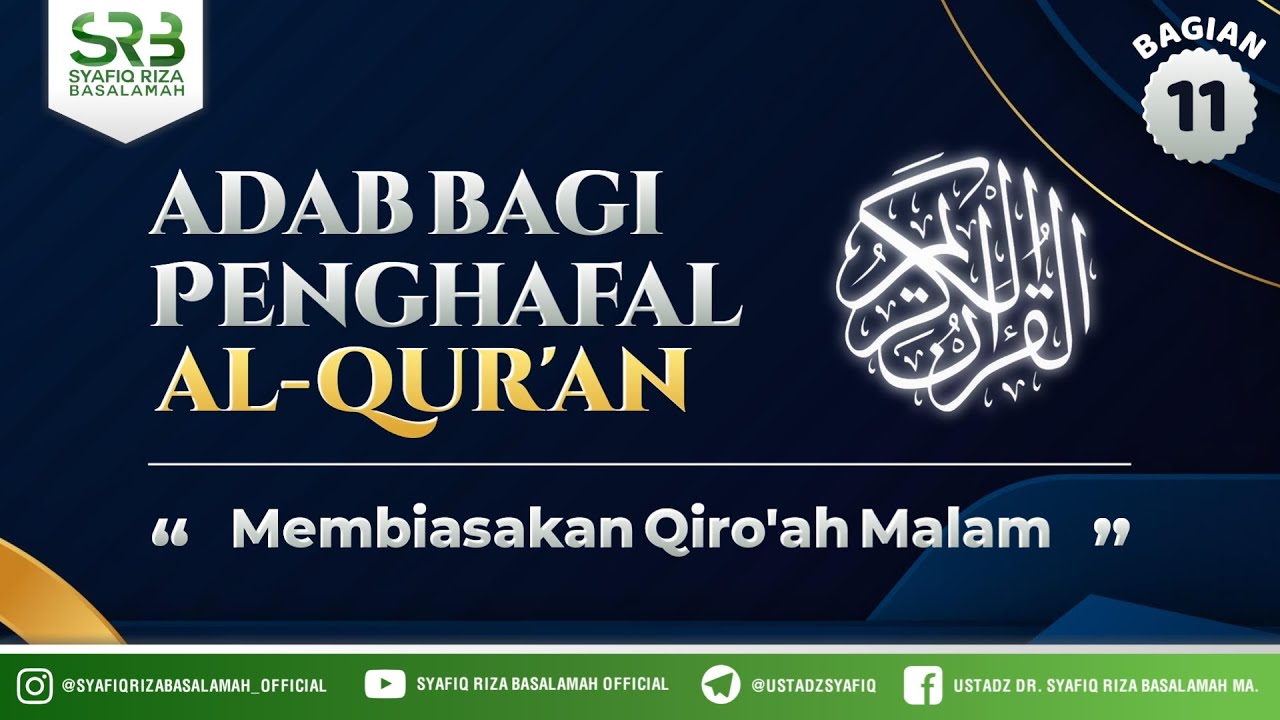 SRB
SYAFIQ RIZA BASALAMAH

BAGIAN
11

ADAB BAGI PENGHAFAL AL-QUR'AN

القرآن الكريم

“ Membiasakan Qiro'ah Malam ”

@SYAFIQRIZABASALAMAH_OFFICIAL
SYAFIQ RIZA BASALAMAH OFFICIAL
@USTADZSYAFIQ
USTADZ DR. SYAFIQ RIZA BASALAMAH MA.